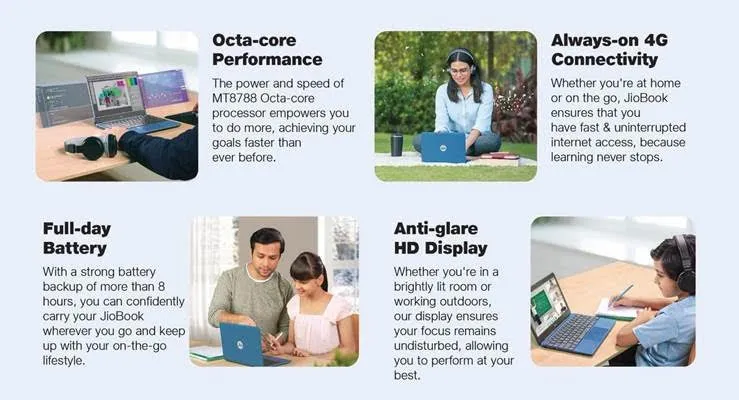 Octa-core Performance

The power and speed of MT8788 Octa-core processor empowers you to do more, achieving your goals faster than ever before.

Always-on 4G Connectivity

Whether you're at home or on the go, JioBook ensures that you have fast & uninterrupted internet access, because learning never stops.

Full-day Battery

With a strong battery backup of more than 8 hours, you can confidently carry your JioBook wherever you go and keep up with your on-the-go lifestyle.

Anti-glare HD Display

Whether you're in a brightly lit room or working outdoors, our display ensures your focus remains undisturbed, allowing you to perform at your best.